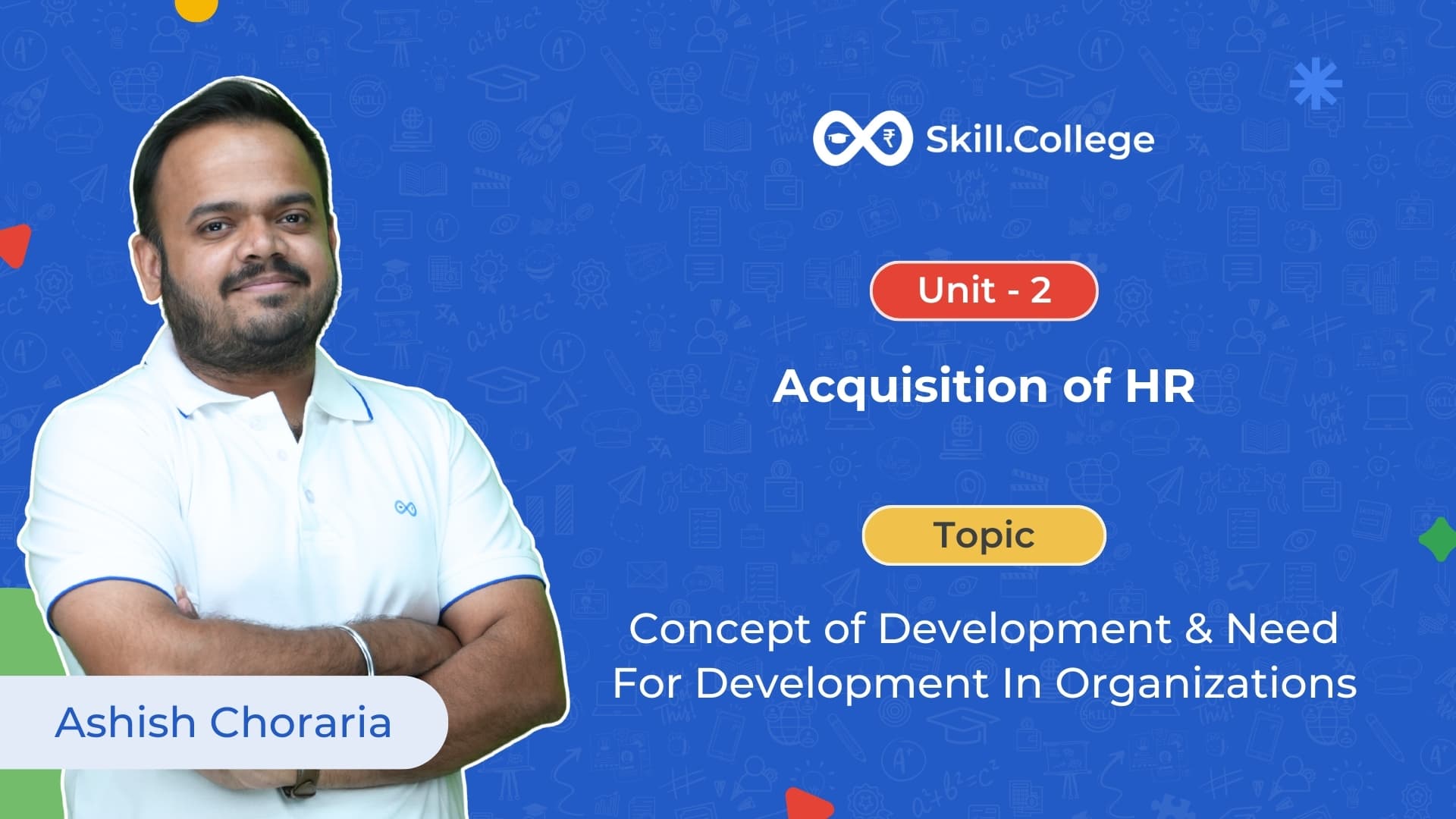 Skill.College

Unit - 2

Acquisition of HR

Topic

Concept of Development & Need For Development In Organizations

Ashish Choraria